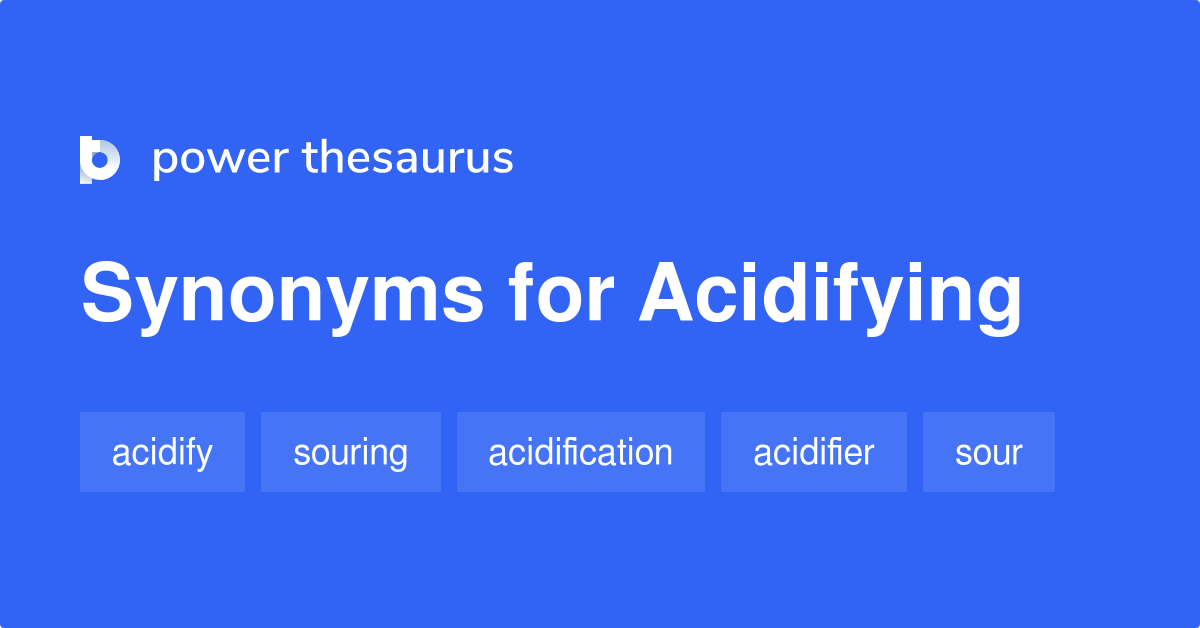 power thesaurus

Synonyms for Acidifying

acidify

souring

acidification

acidifier

sour